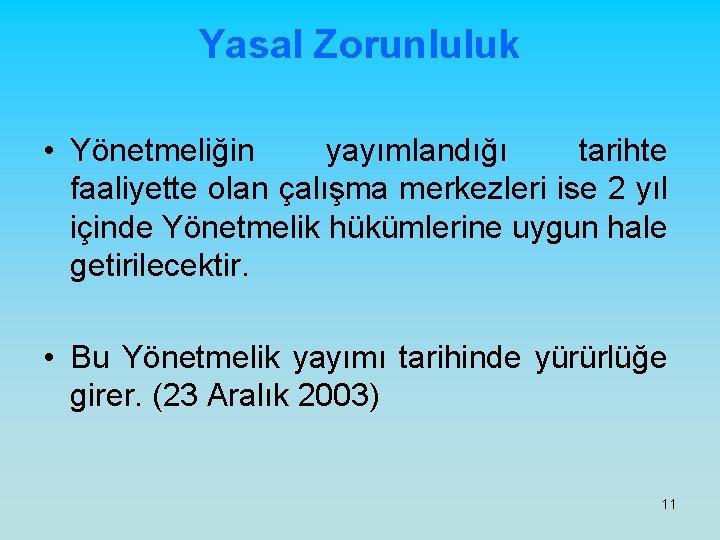 Yasal Zorunluluk

• Yönetmeliğin yayımlandığı tarihte faaliyette olan çalışma merkezleri ise 2 yıl içinde Yönetmelik hükümlerine uygun hale getirilecektir.

• Bu Yönetmelik yayımı tarihinde yürürlüğe girer. (23 Aralık 2003)

11